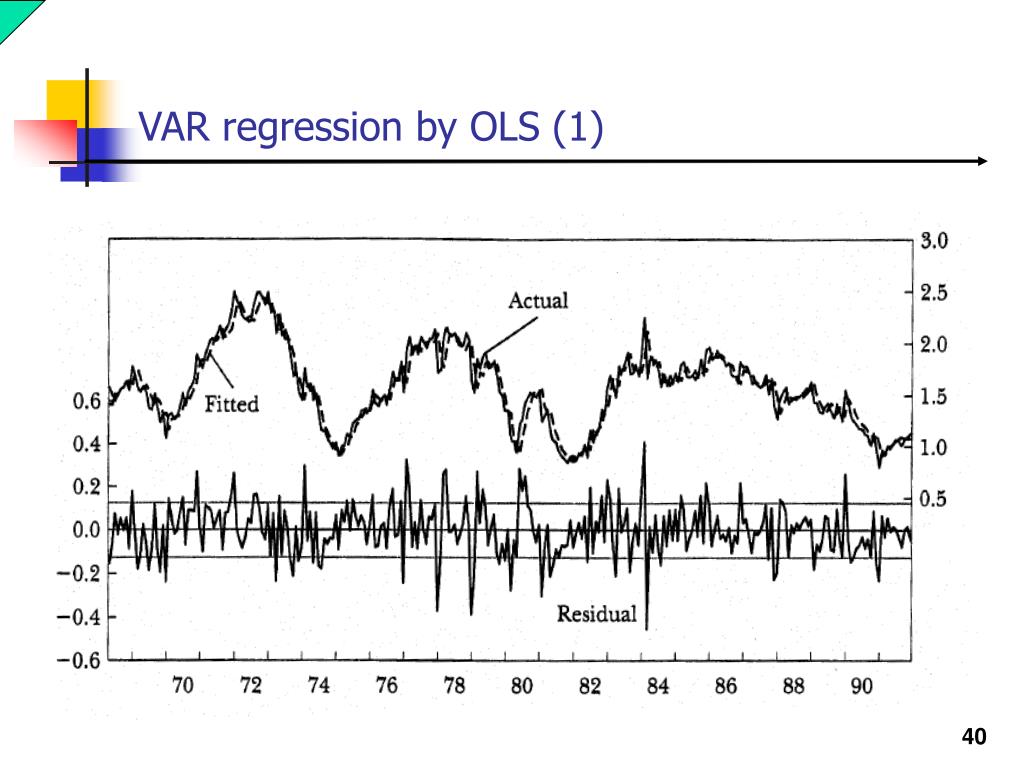 VAR regression by OLS (1)

3.0
2.5
2.0
1.5
1.0
0.5

Actual
Fitted
Residual

0.6
0.4
0.2
0.0
−0.2
−0.4
−0.6

70 72 74 76 78 80 82 84 86 88 90

40